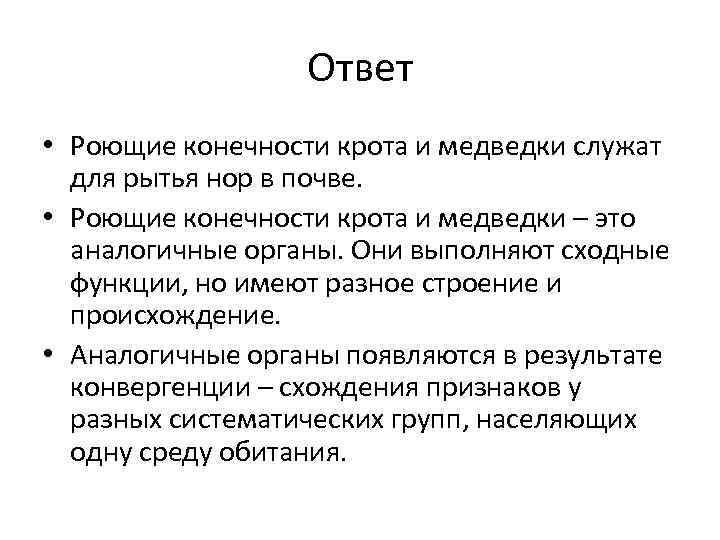 Ответ

• Роющие конечности крота и медведки служат для рытья нор в почве.

• Роющие конечности крота и медведки – это аналогичные органы. Они выполняют сходные функции, но имеют разное строение и происхождение.

• Аналогичные органы появляются в результате конвергенции – схождения признаков у разных систематических групп, населяющих одну среду обитания.